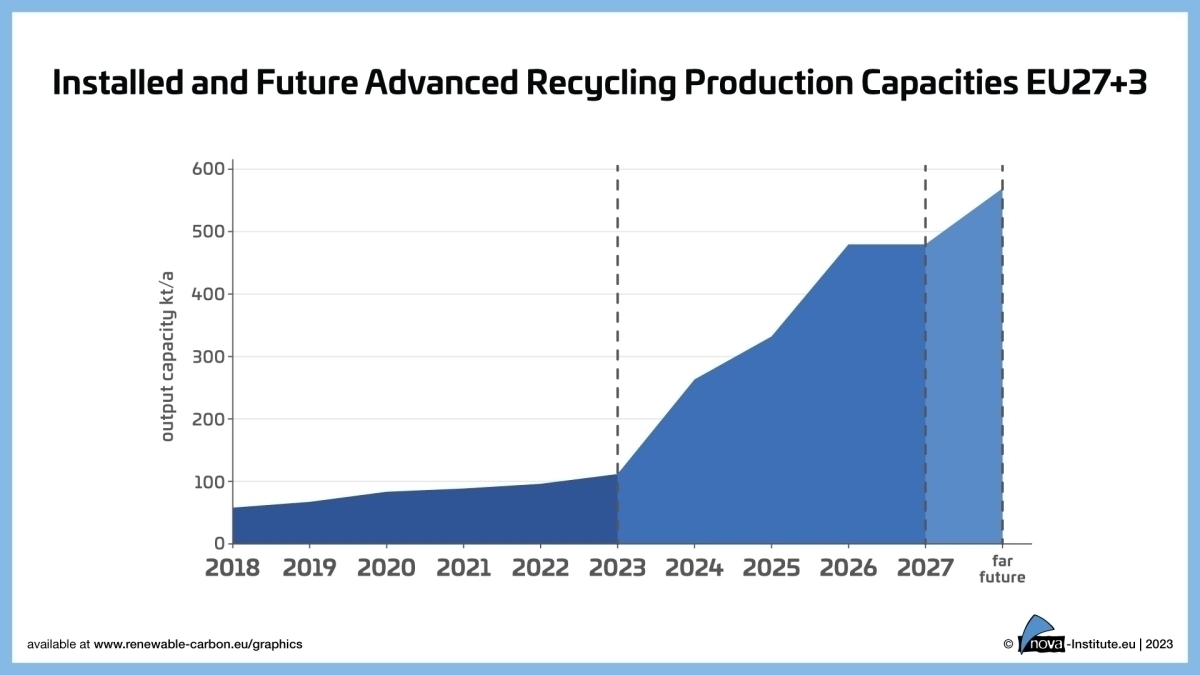 Installed and Future Advanced Recycling Production Capacities EU27+3

output capacity kt/a

600
500
400
300
200
100
0

2018 2019 2020 2021 2022 2023 2024 2025 2026 2027 far future

available at www.renewable-carbon.eu/graphics

© nova-Institute.eu | 2023